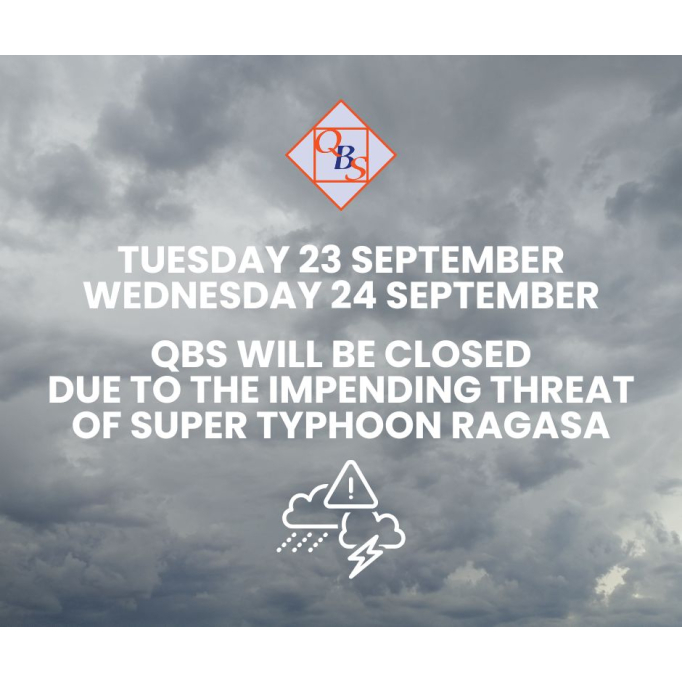 QBS

TUESDAY 23 SEPTEMBER
WEDNESDAY 24 SEPTEMBER

QBS WILL BE CLOSED
DUE TO THE IMPENDING THREAT
OF SUPER TYPHOON RAGASA